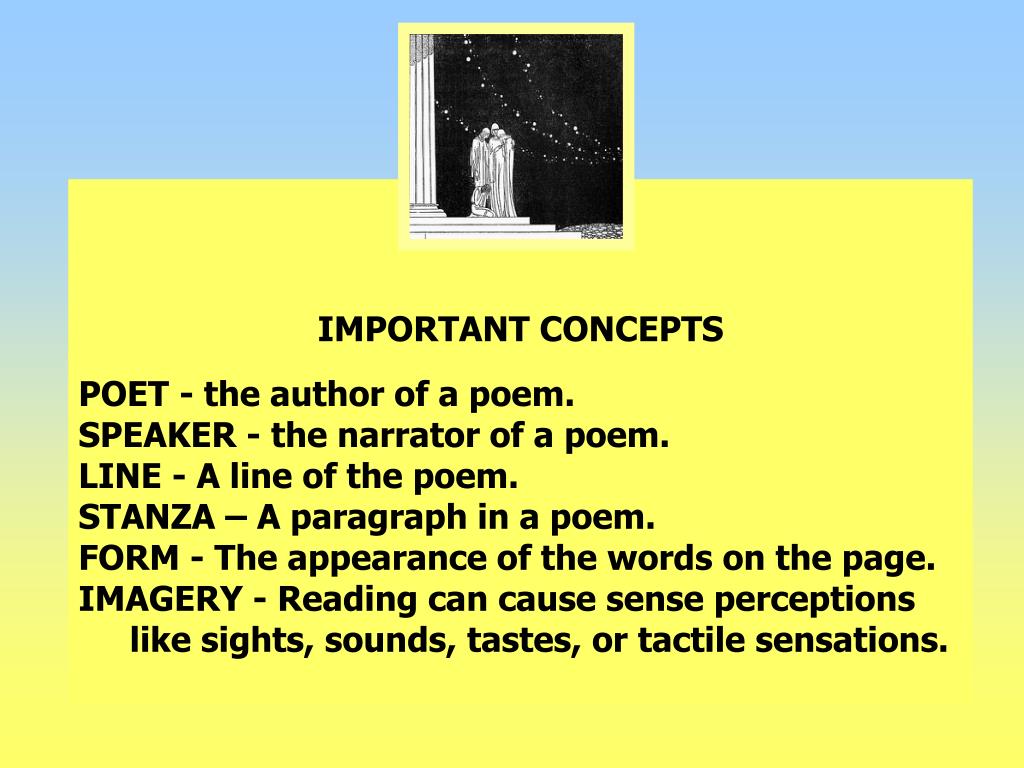 IMPORTANT CONCEPTS

POET - the author of a poem.
SPEAKER - the narrator of a poem.
LINE - A line of the poem.
STANZA – A paragraph in a poem.
FORM - The appearance of the words on the page.
IMAGERY - Reading can cause sense perceptions like sights, sounds, tastes, or tactile sensations.